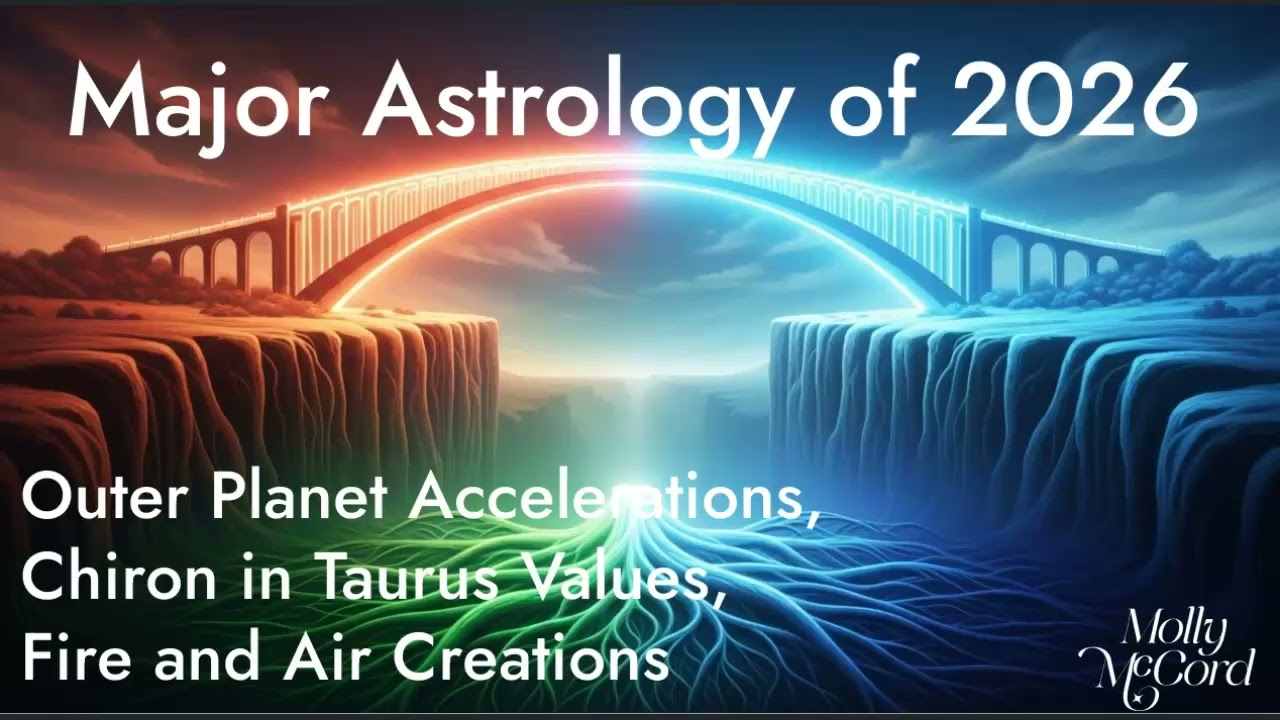 Major Astrology of 2026

Outer Planet Accelerations,
Chiron in Taurus Values,
Fire and Air Creations

Molly
McCord